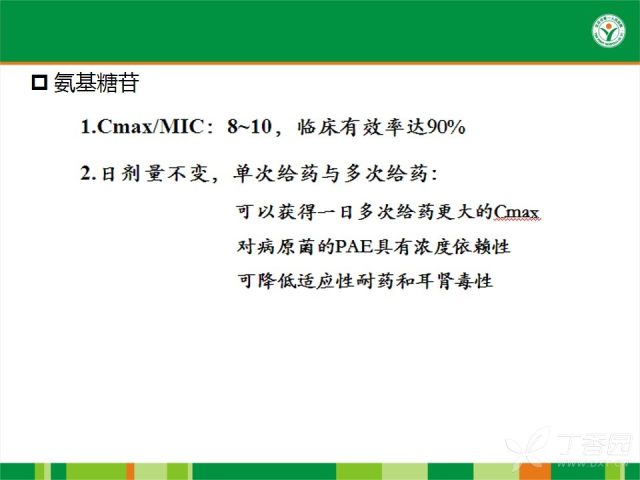 氨基糖苷

1.Cmax/MIC：8~10，临床有效率达90%

2.日剂量不变，单次给药与多次给药：

可以获得一日多次给药更大的Cmax

对病原菌的PAE具有浓度依赖性

可降低适应性耐药和耳肾毒性

丁香园